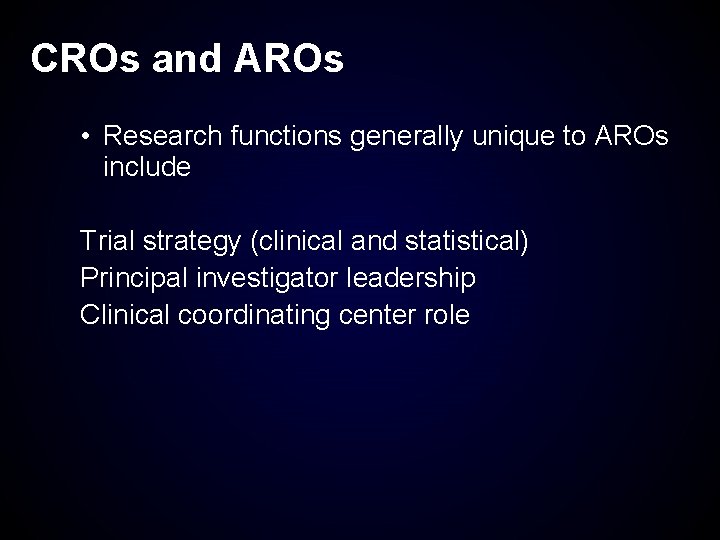 CROs and AROs

• Research functions generally unique to AROs include

Trial strategy (clinical and statistical)
Principal investigator leadership
Clinical coordinating center role